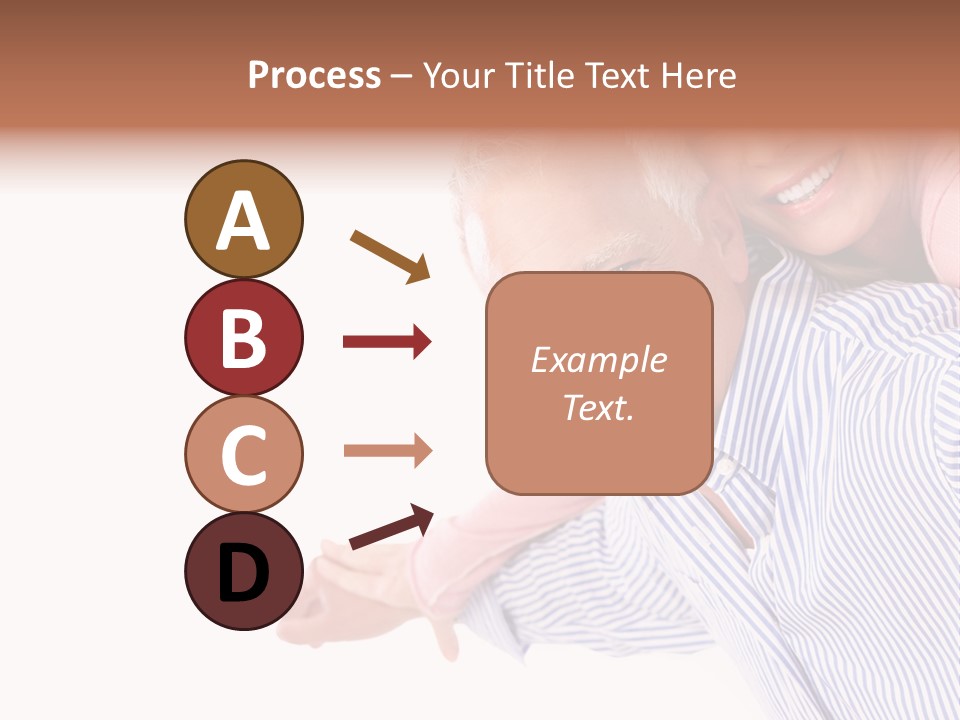 Process – Your Title Text Here

A

B

C

D

Example Text.